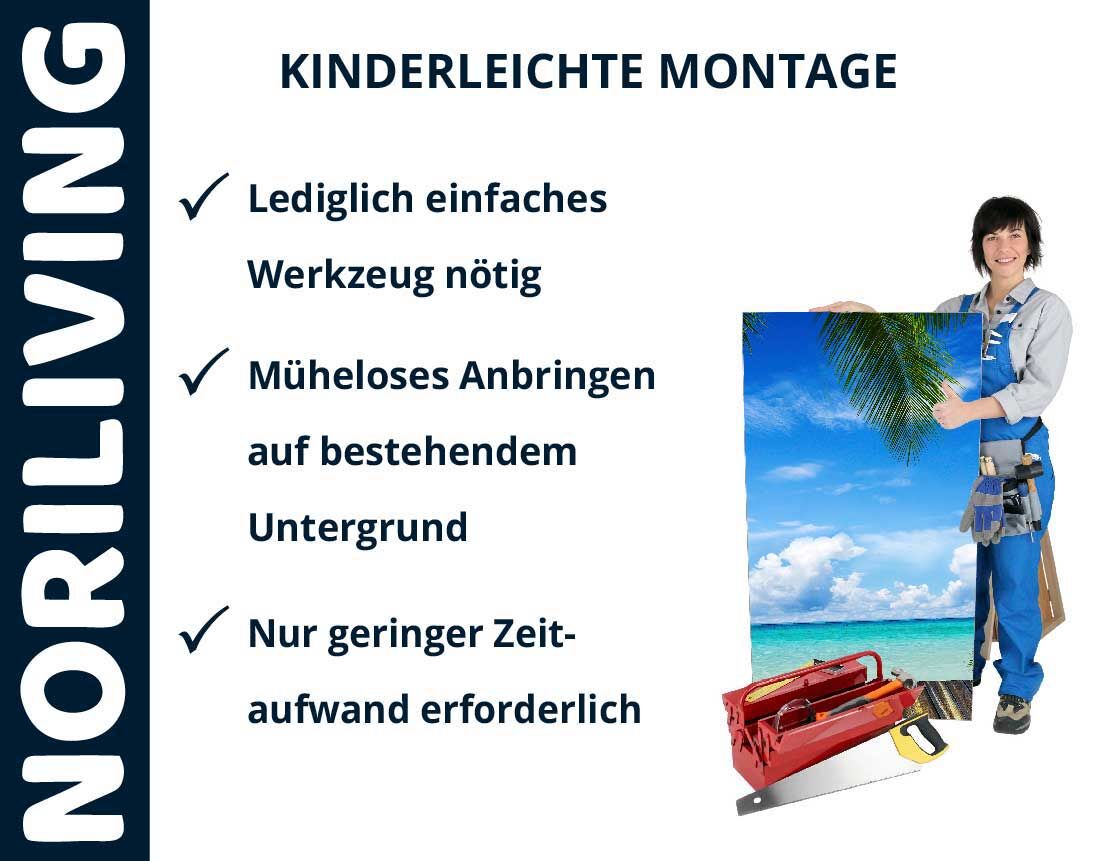 NORILIVING

KINDERLEICHTE MONTAGE

✓ Lediglich einfaches Werkzeug nötig

✓ Müheloses Anbringen auf bestehendem Untergrund

✓ Nur geringer Zeitaufwand erforderlich